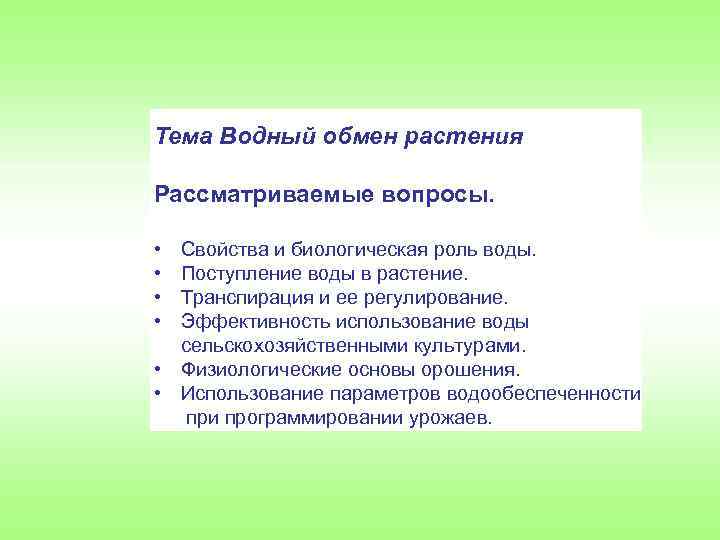 Тема Водный обмен растения

Рассматриваемые вопросы.

• Свойства и биологическая роль воды.
• Поступление воды в растение.
• Транспирация и ее регулирование.
• Эффективность использование воды сельскохозяйственными культурами.
• Физиологические основы орошения.
• Использование параметров водообеспеченности при программировании урожаев.